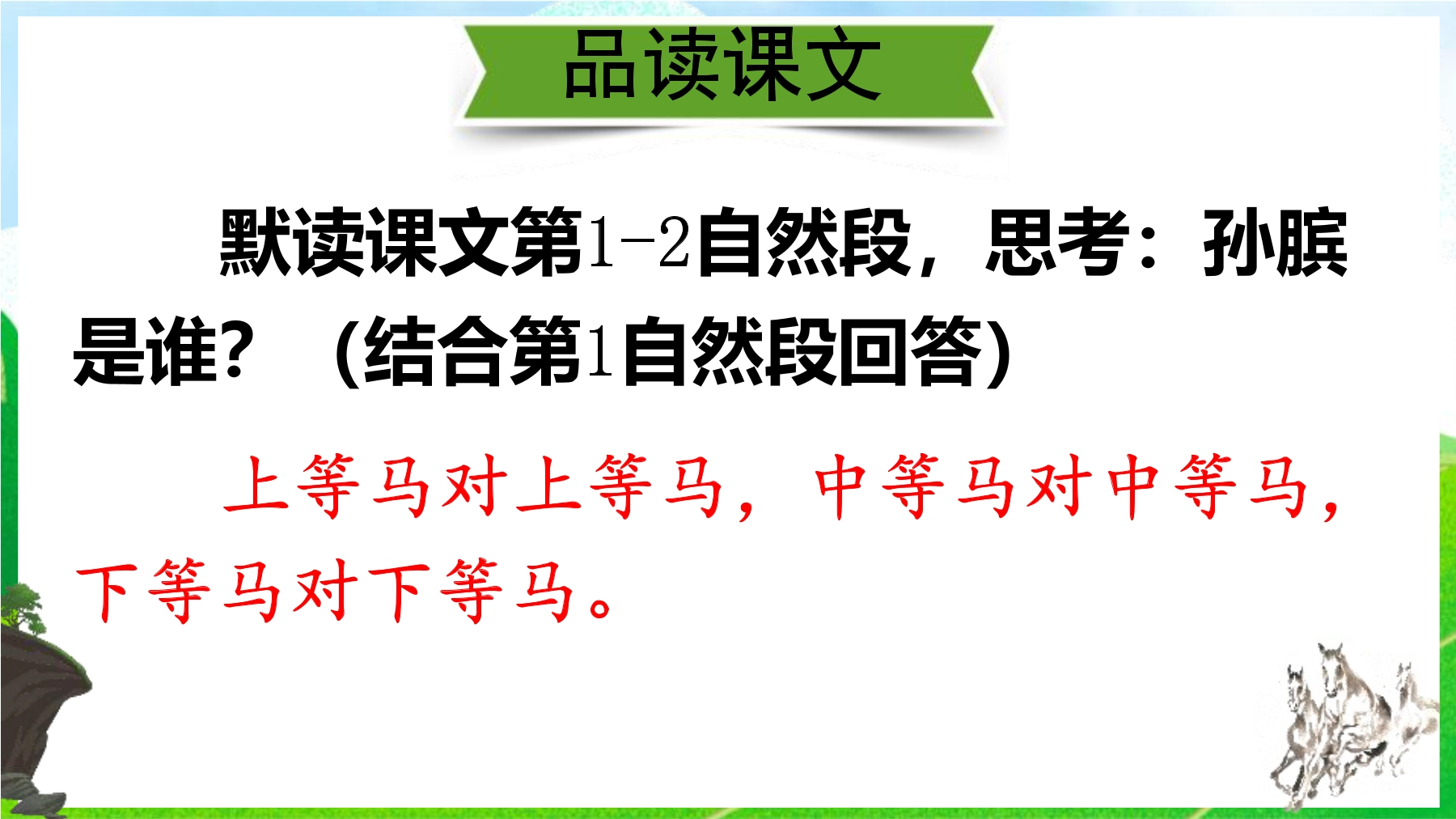 品读课文

默读课文第1-2自然段，思考：孙膑是谁？（结合第1自然段回答）

上等马对上等马，中等马对中等马，下等马对下等马。